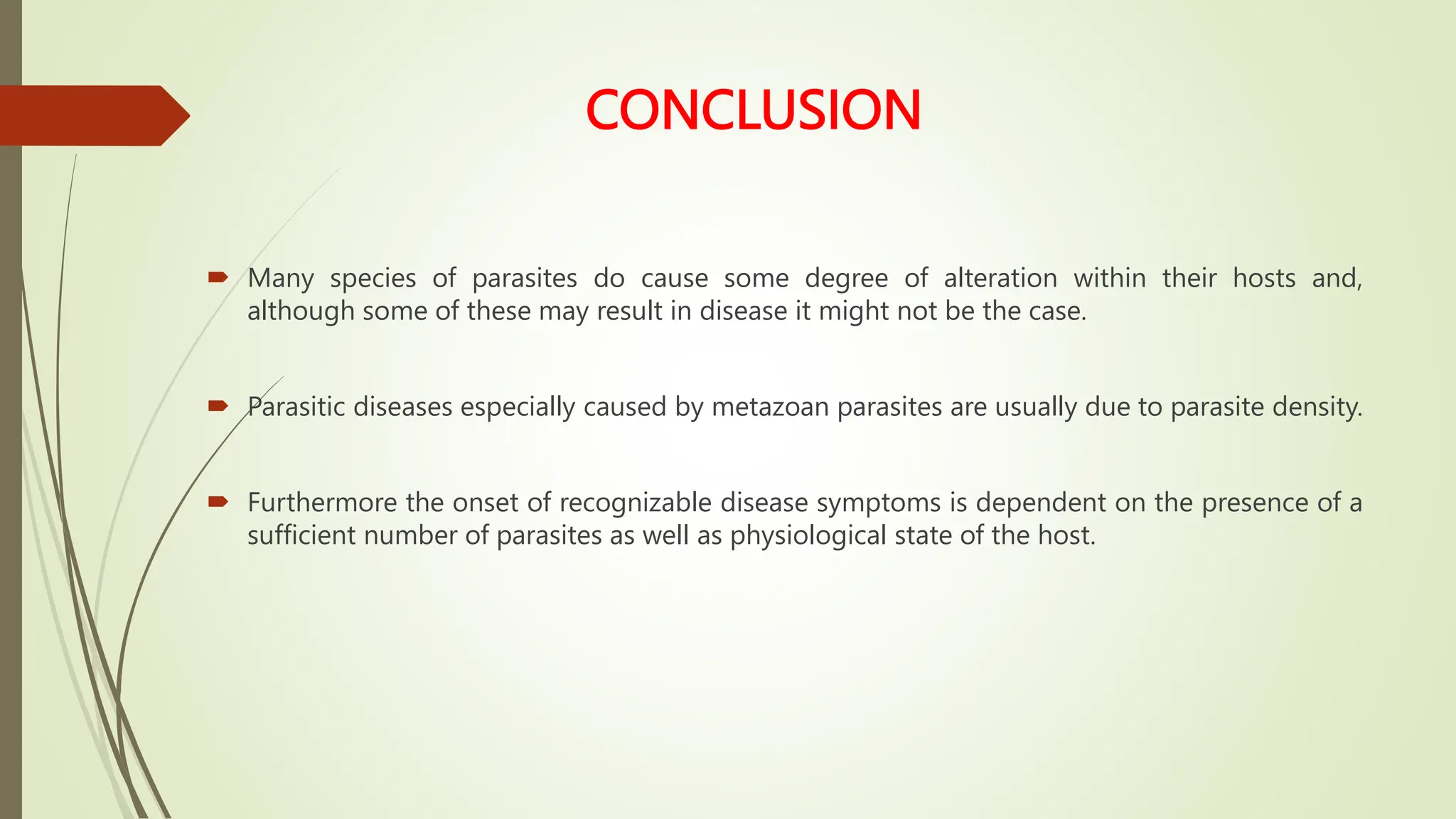 CONCLUSION

Many species of parasites do cause some degree of alteration within their hosts and, although some of these may result in disease it might not be the case.

Parasitic diseases especially caused by metazoan parasites are usually due to parasite density.

Furthermore the onset of recognizable disease symptoms is dependent on the presence of a sufficient number of parasites as well as physiological state of the host.